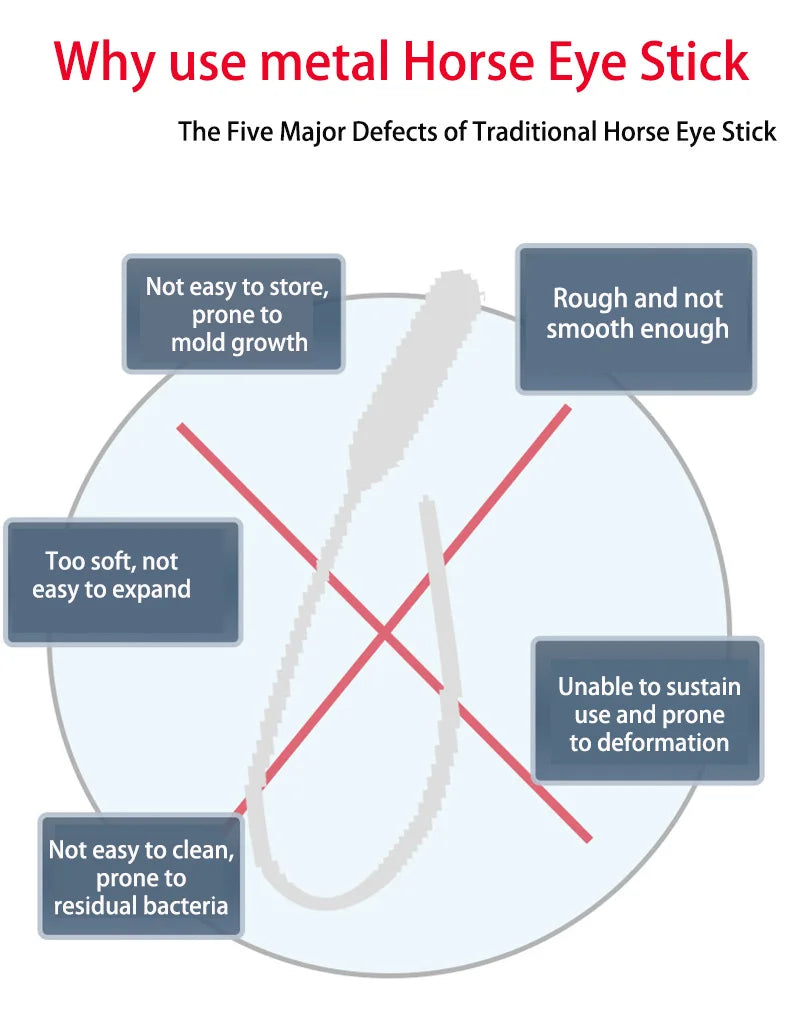 Why use metal Horse Eye Stick

The Five Major Defects of Traditional Horse Eye Stick

Not easy to store, prone to mold growth

Rough and not smooth enough

Too soft, not easy to expand

Unable to sustain use and prone to deformation

Not easy to clean, prone to residual bacteria